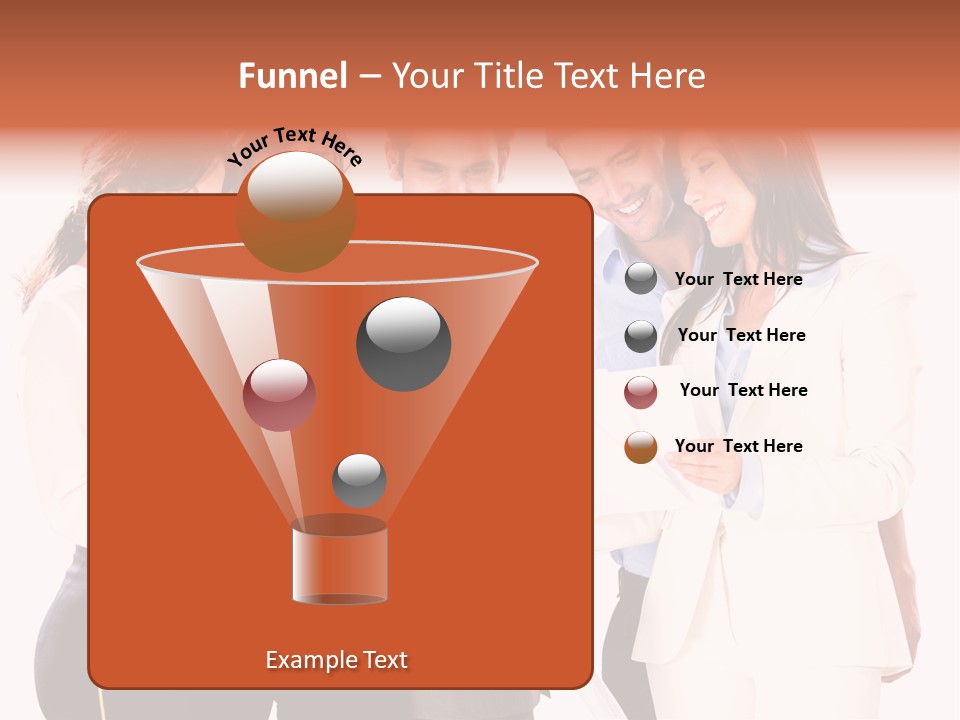 Funnel – Your Title Text Here

Your Text Here

Your Text Here

Your Text Here

Your Text Here

Your Text Here

Example Text